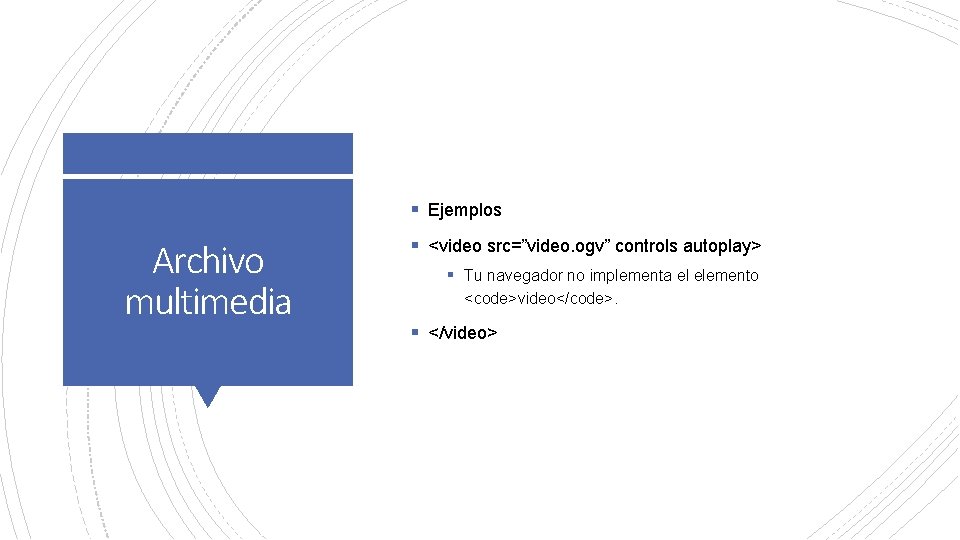 Archivo multimedia

▪ Ejemplos
▪ <video src=”video.ogv” controls autoplay>
▪ Tu navegador no implementa el elemento <code>video</code>.
▪ </video>